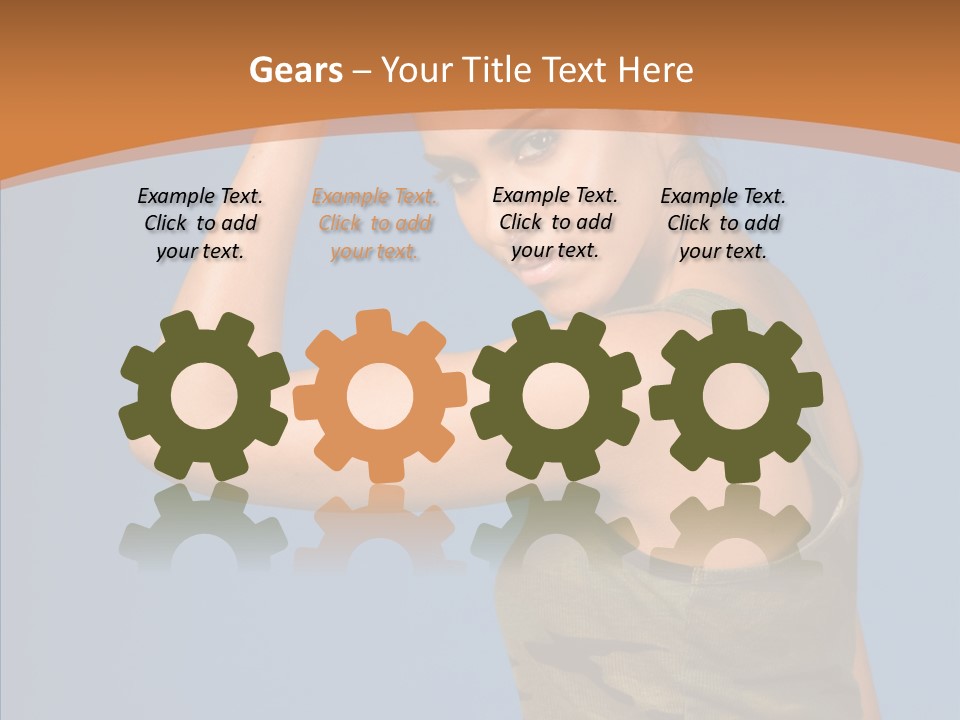 Gears – Your Title Text Here

Example Text. Click to add your text.

Example Text. Click to add your text.

Example Text. Click to add your text.

Example Text. Click to add your text.